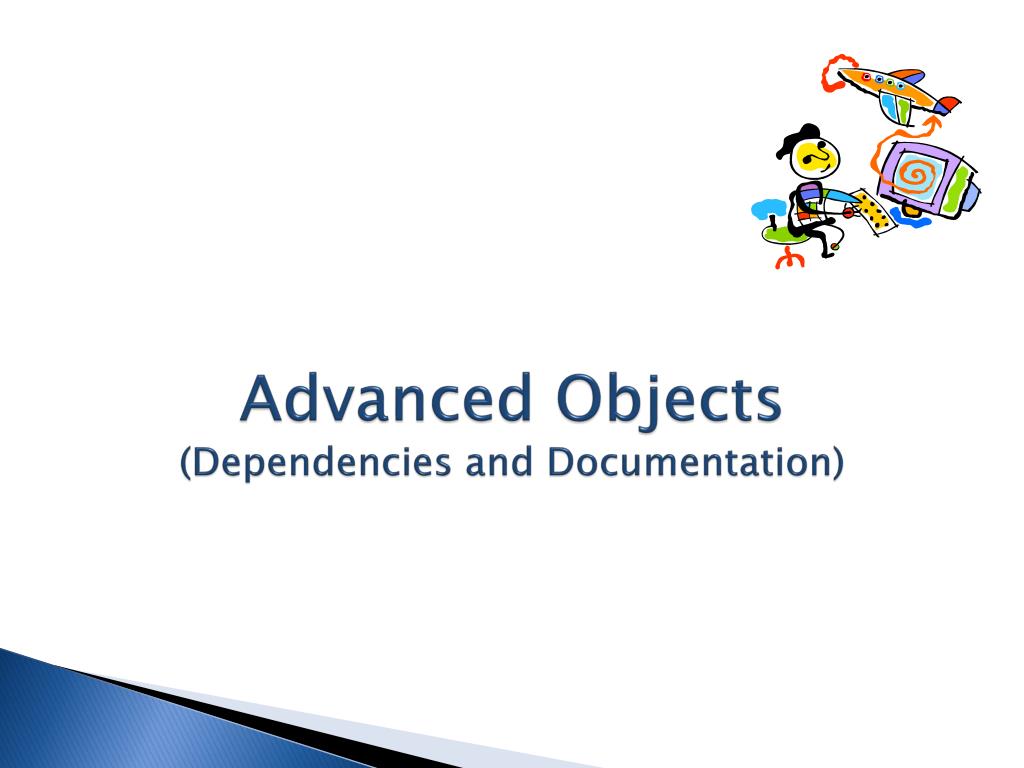 Advanced Objects
(Dependencies and Documentation)